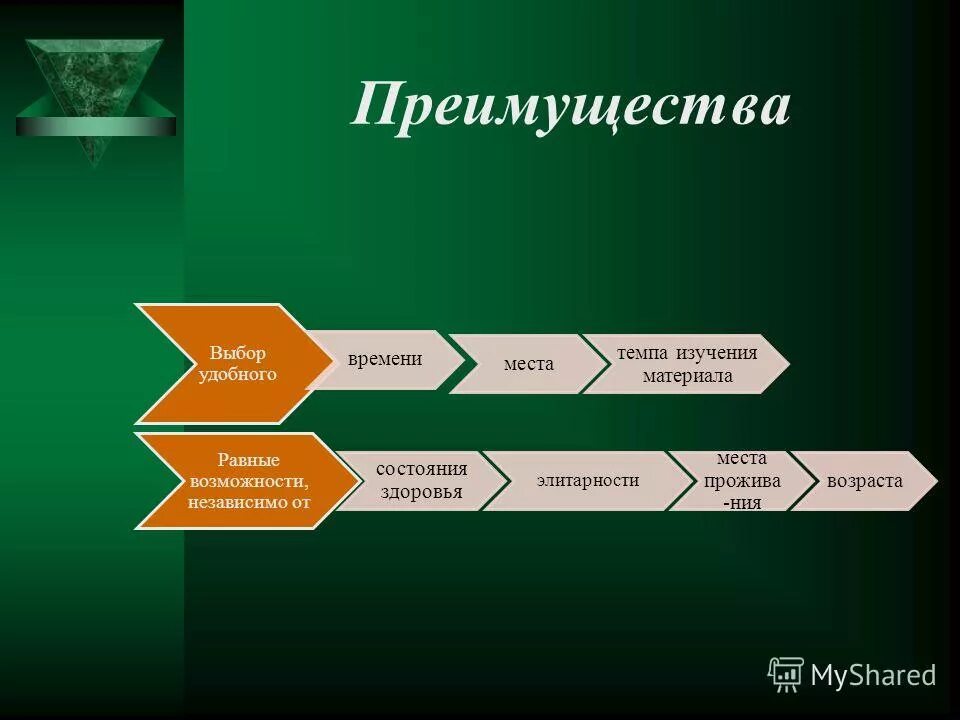 Преимущества

Выбор удобного

времени

места

темпа изучения материала

Равные возможности, независимо от

состояния здоровья

элитарности

места прожива -ния

возраста

MyShared